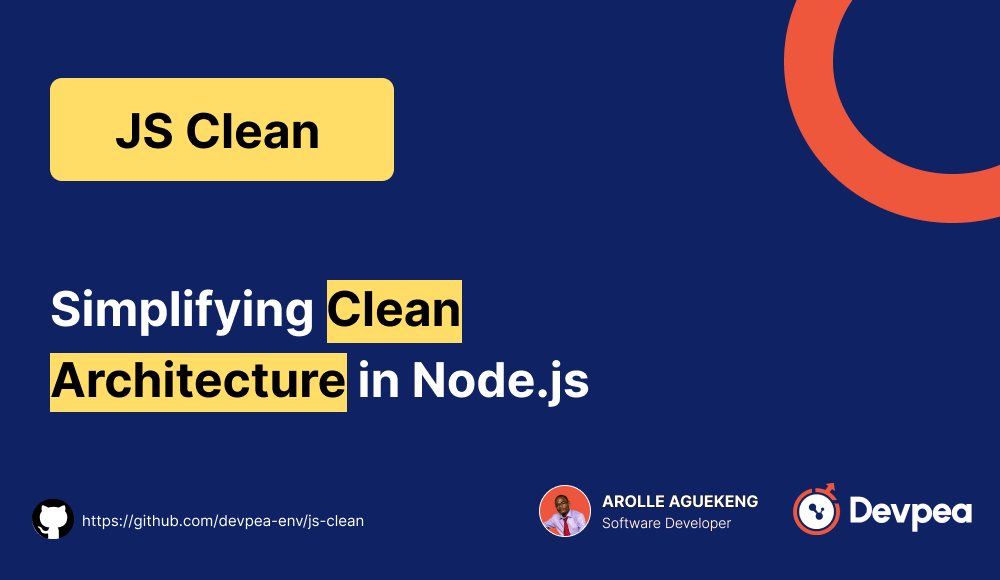 JS Clean

Simplifying Clean Architecture in Node.js

https://github.com/devpea-env/js-clean

AROLLE AGUEKENG
Software Developer

Devpea